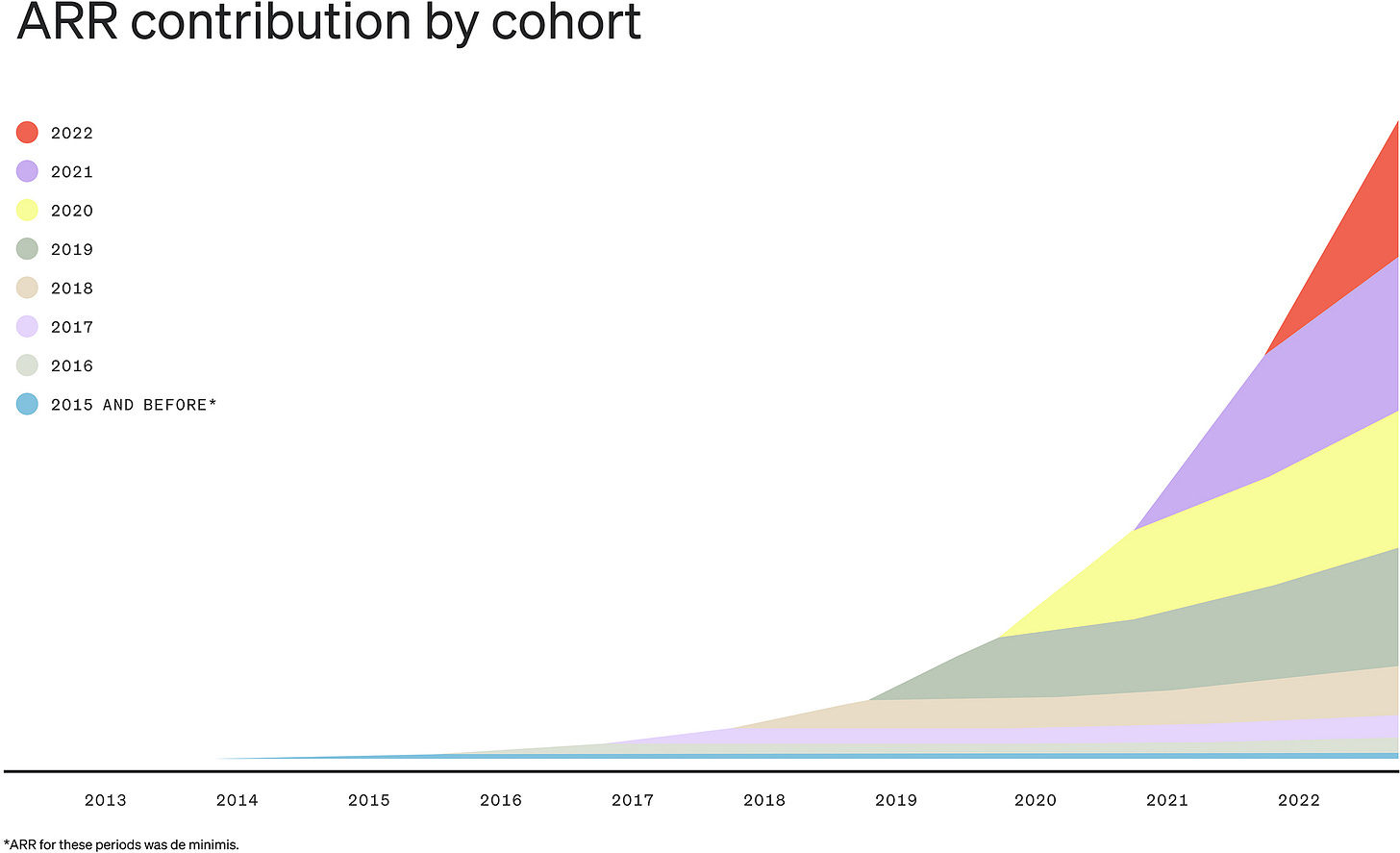 ARR contribution by cohort

2022
2021
2020
2019
2018
2017
2016
2015 AND BEFORE*

2013 2014 2015 2016 2017 2018 2019 2020 2021 2022

*ARR for these periods was de minimis.